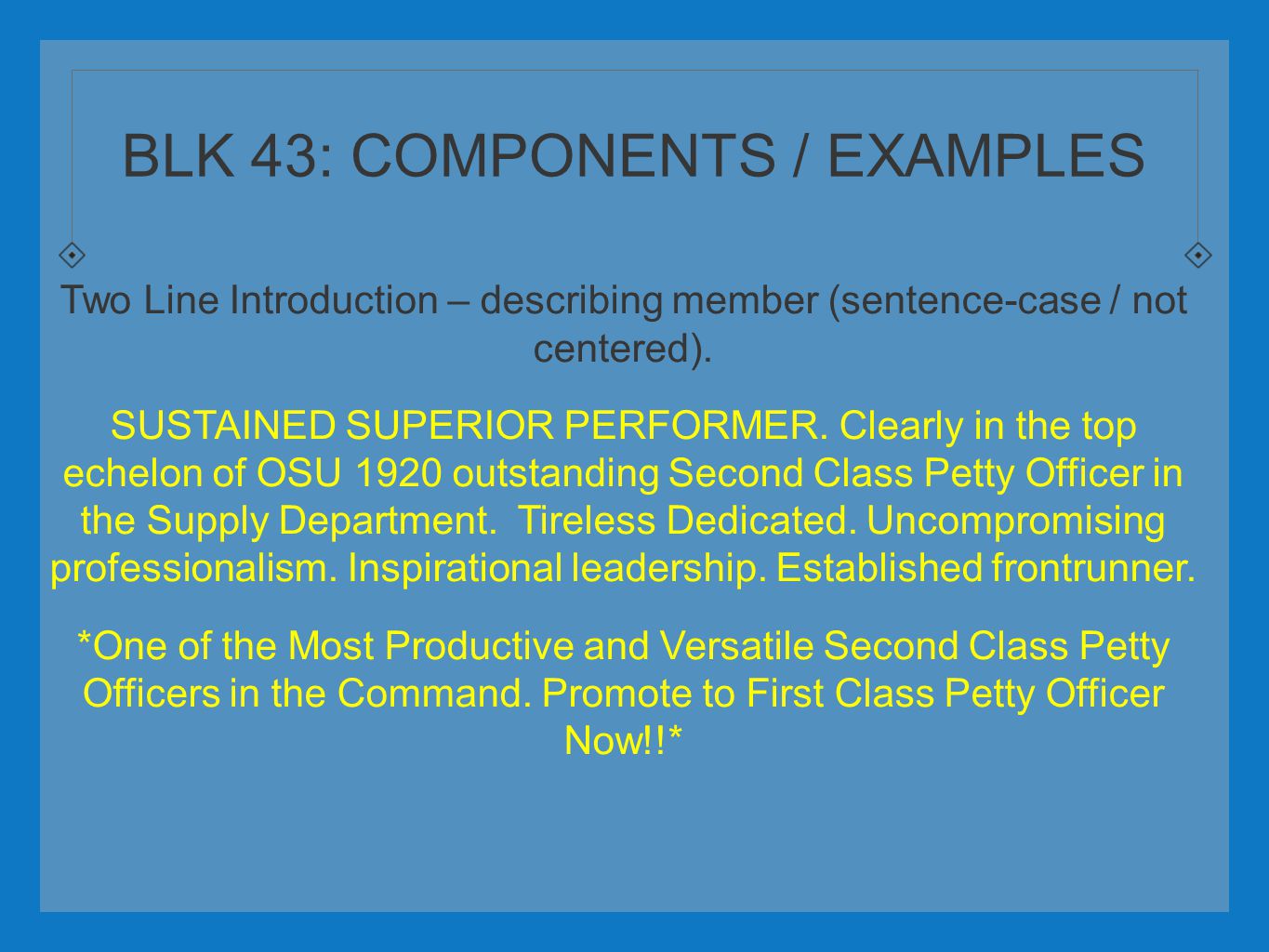 BLK 43: COMPONENTS / EXAMPLES

Two Line Introduction – describing member (sentence-case / not centered).

SUSTAINED SUPERIOR PERFORMER. Clearly in the top echelon of OSU 1920 outstanding Second Class Petty Officer in the Supply Department. Tireless Dedicated. Uncompromising professionalism. Inspirational leadership. Established frontrunner.

*One of the Most Productive and Versatile Second Class Petty Officers in the Command. Promote to First Class Petty Officer Now!!*